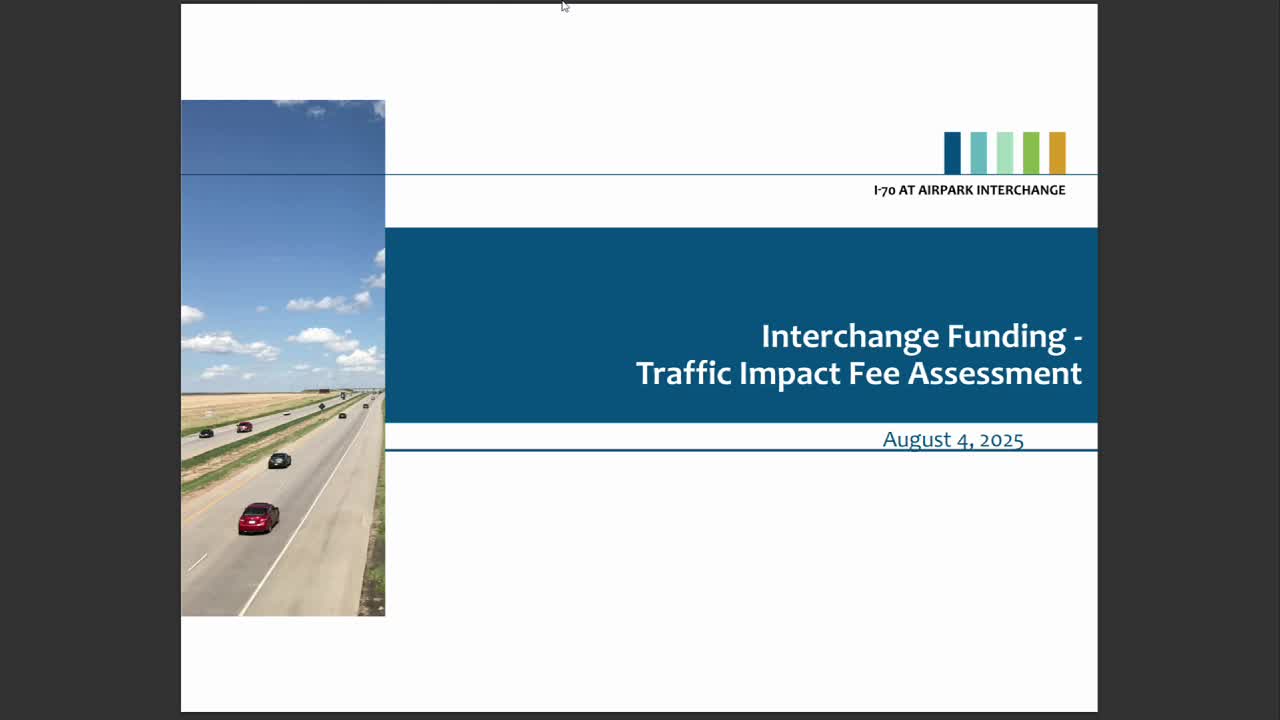 I-70 AT AIRPARK INTERCHANGE

Interchange Funding - Traffic Impact Fee Assessment

August 4, 2025